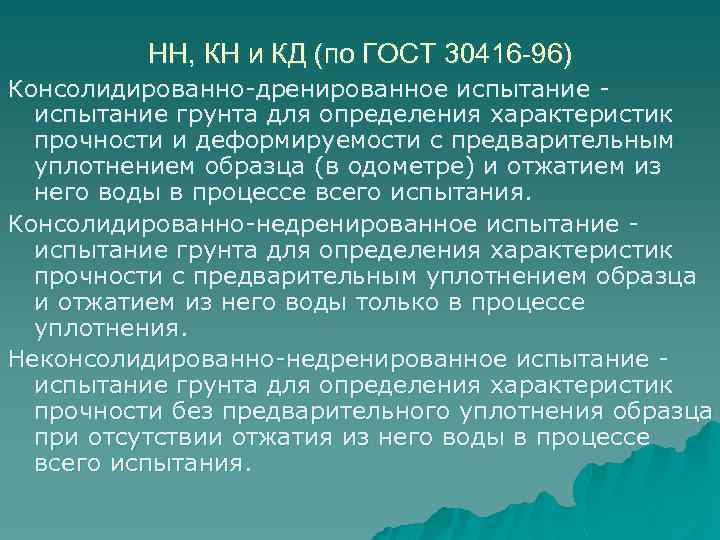 НН, КН и КД (по ГОСТ 30416-96)

Консолидированно-дренированное испытание - испытание грунта для определения характеристик прочности и деформируемости с предварительным уплотнением образца (в одометре) и отжатием из него воды в процессе всего испытания.

Консолидированно-недренированное испытание - испытание грунта для определения характеристик прочности с предварительным уплотнением образца и отжатием из него воды только в процессе уплотнения.

Неконсолидированно-недренированное испытание - испытание грунта для определения характеристик прочности без предварительного уплотнения образца при отсутствии отжатия из него воды в процессе всего испытания.